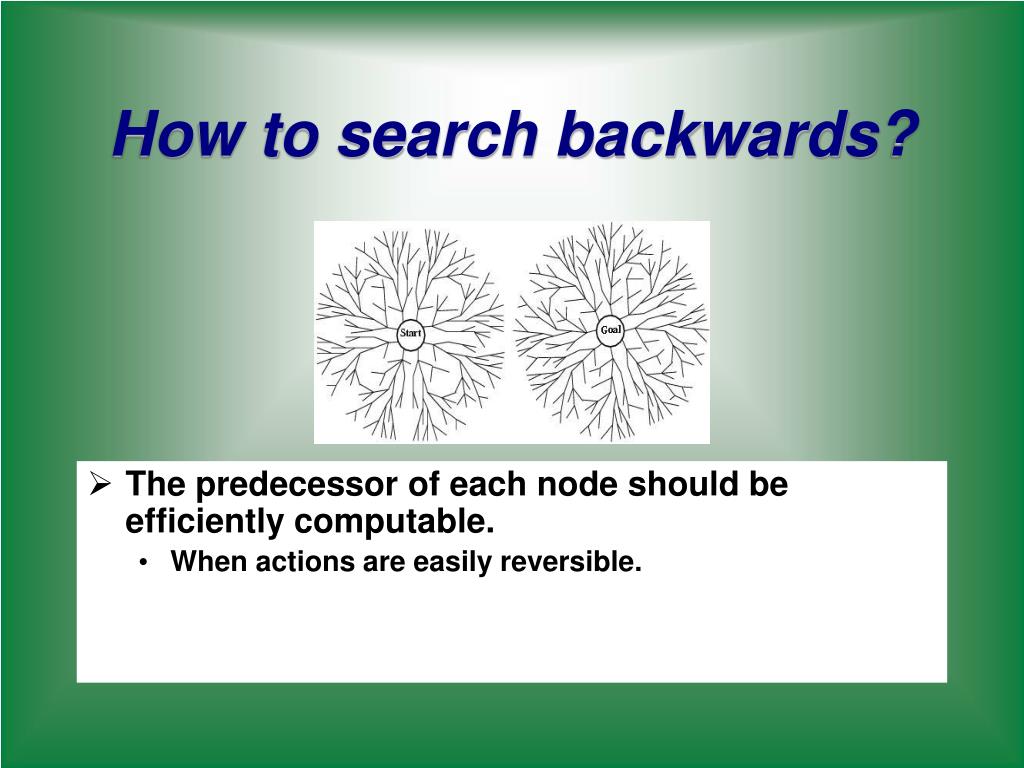 How to search backwards?

Start

Goal

➢ The predecessor of each node should be efficiently computable.

• When actions are easily reversible.